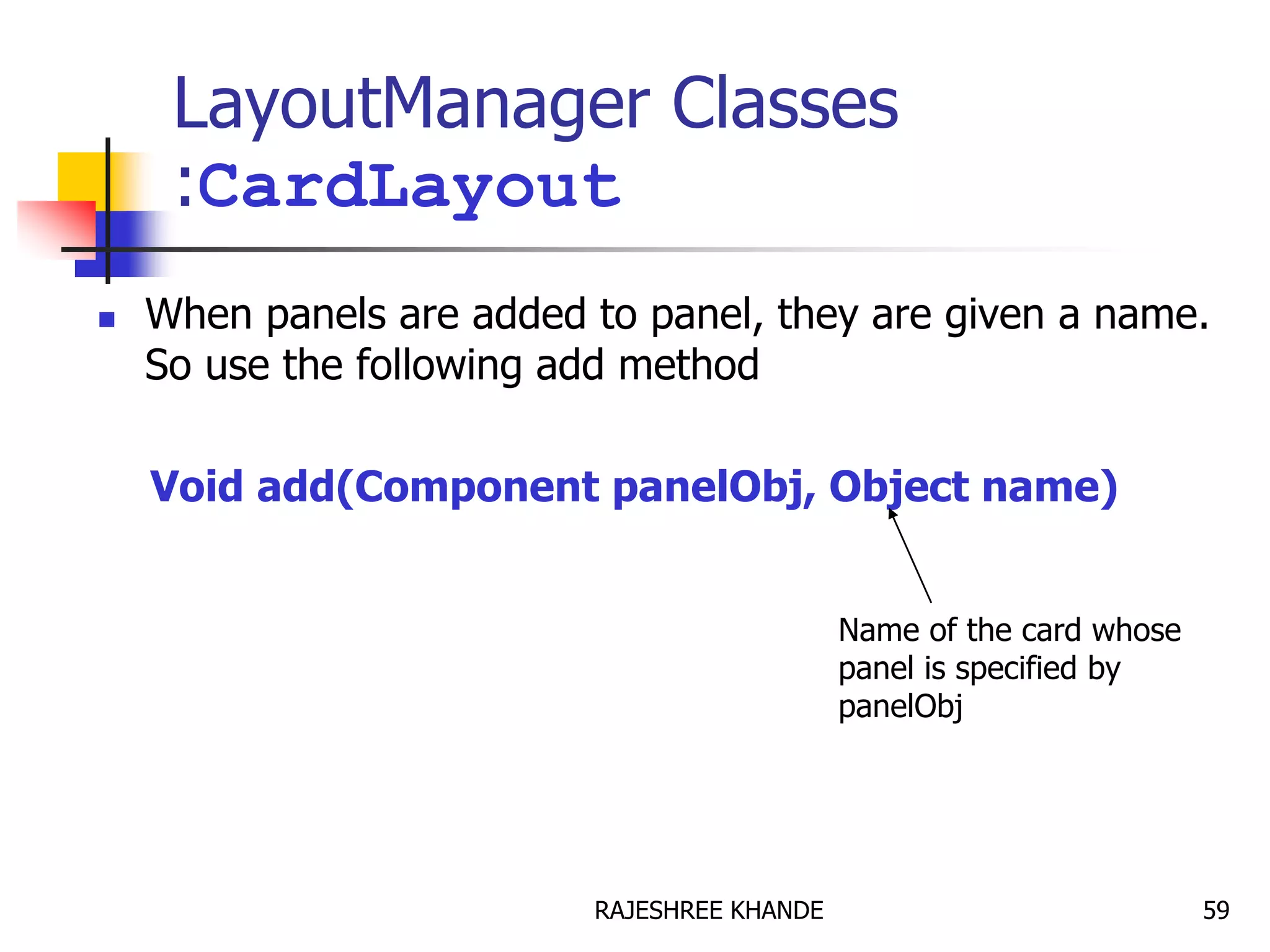 LayoutManager Classes :CardLayout

When panels are added to panel, they are given a name. So use the following add method

Void add(Component panelObj, Object name)

Name of the card whose panel is specified by panelObj

RAJESHREE KHANDE

59